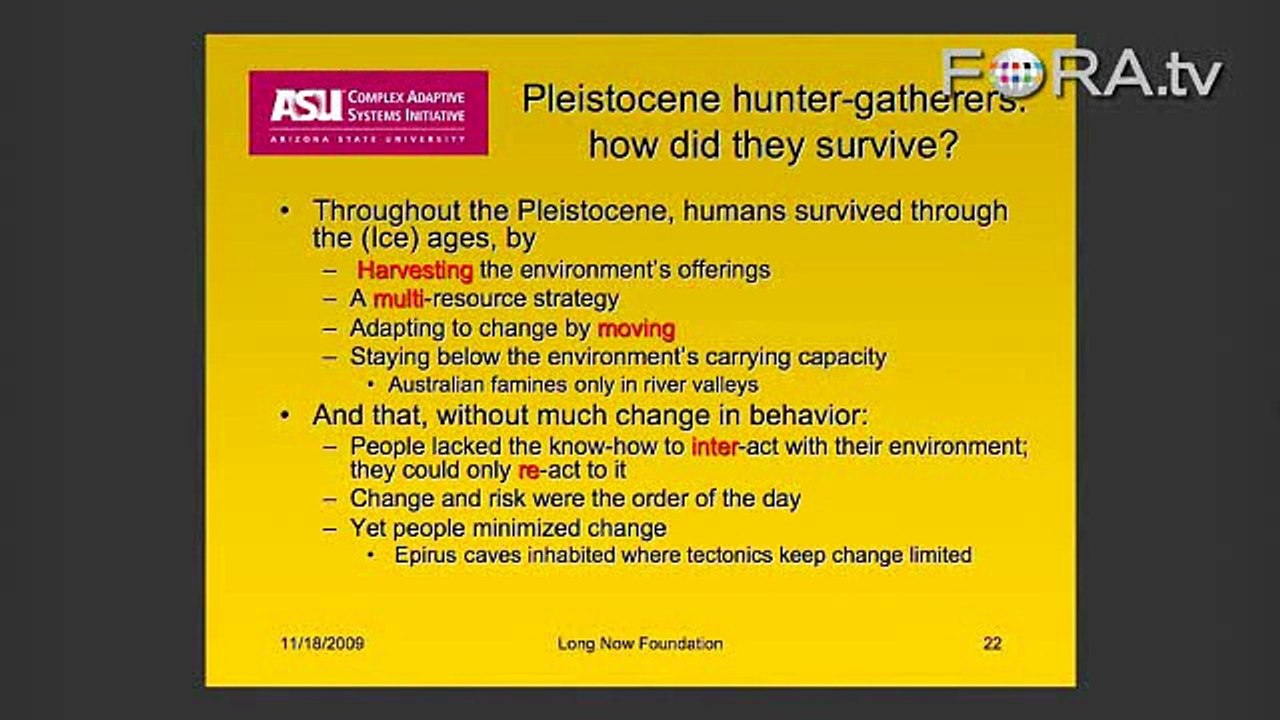 FORA.tv

ASU COMPLEX ADAPTIVE SYSTEMS INITIATIVE
ARIZONA STATE UNIVERSITY

Pleistocene hunter-gatherers: how did they survive?

• Throughout the Pleistocene, humans survived through the (Ice) ages, by
– Harvesting the environment's offerings
– A multi-resource strategy
– Adapting to change by moving
– Staying below the environment's carrying capacity
• Australian famines only in river valleys
• And that, without much change in behavior:
– People lacked the know-how to inter-act with their environment; they could only re-act to it
– Change and risk were the order of the day
– Yet people minimized change
• Epirus caves inhabited where tectonics keep change limited

11/18/2009 Long Now Foundation 22